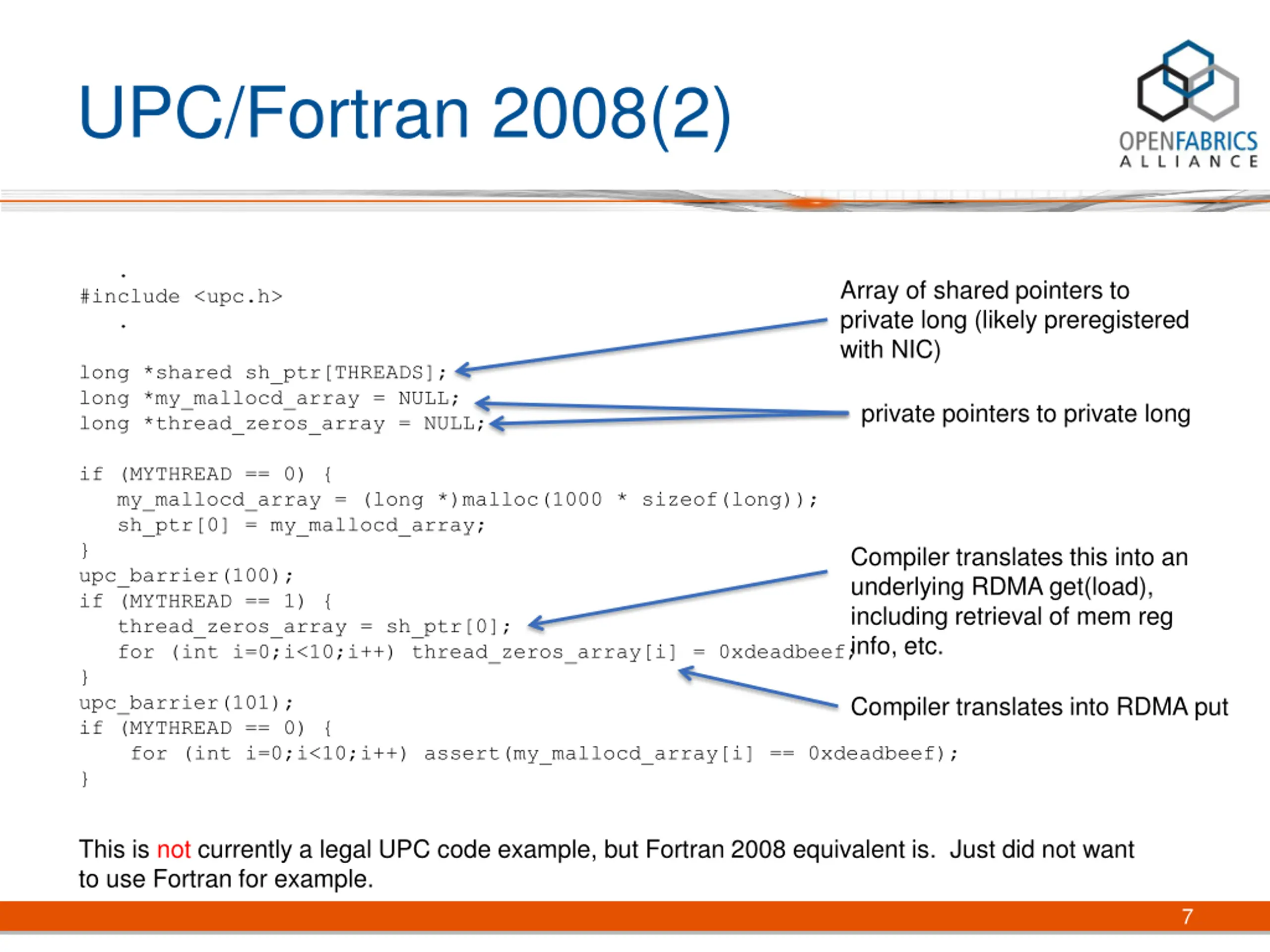 UPC/Fortran 2008(2)

OPENFABRICS ALLIANCE

.
#include <upc.h>
.

long *shared sh_ptr[THREADS];
long *my_mallocd_array = NULL;
long *thread_zeros_array = NULL;

if (MYTHREAD == 0) {
my_mallocd_array = (long *)malloc(1000 * sizeof(long));
sh_ptr[0] = my_mallocd_array;
}
upc_barrier(100);
if (MYTHREAD == 1) {
thread_zeros_array = sh_ptr[0];
for (int i=0;i<10;i++) thread_zeros_array[i] = 0xdeadbeef;
}
upc_barrier(101);
if (MYTHREAD == 0) {
for (int i=0;i<10;i++) assert(my_mallocd_array[i] == 0xdeadbeef);
}

Array of shared pointers to private long (likely preregistered with NIC)

private pointers to private long

Compiler translates this into an underlying RDMA get(load), including retrieval of mem reg info, etc.

Compiler translates into RDMA put

This is not currently a legal UPC code example, but Fortran 2008 equivalent is. Just did not want to use Fortran for example.

7